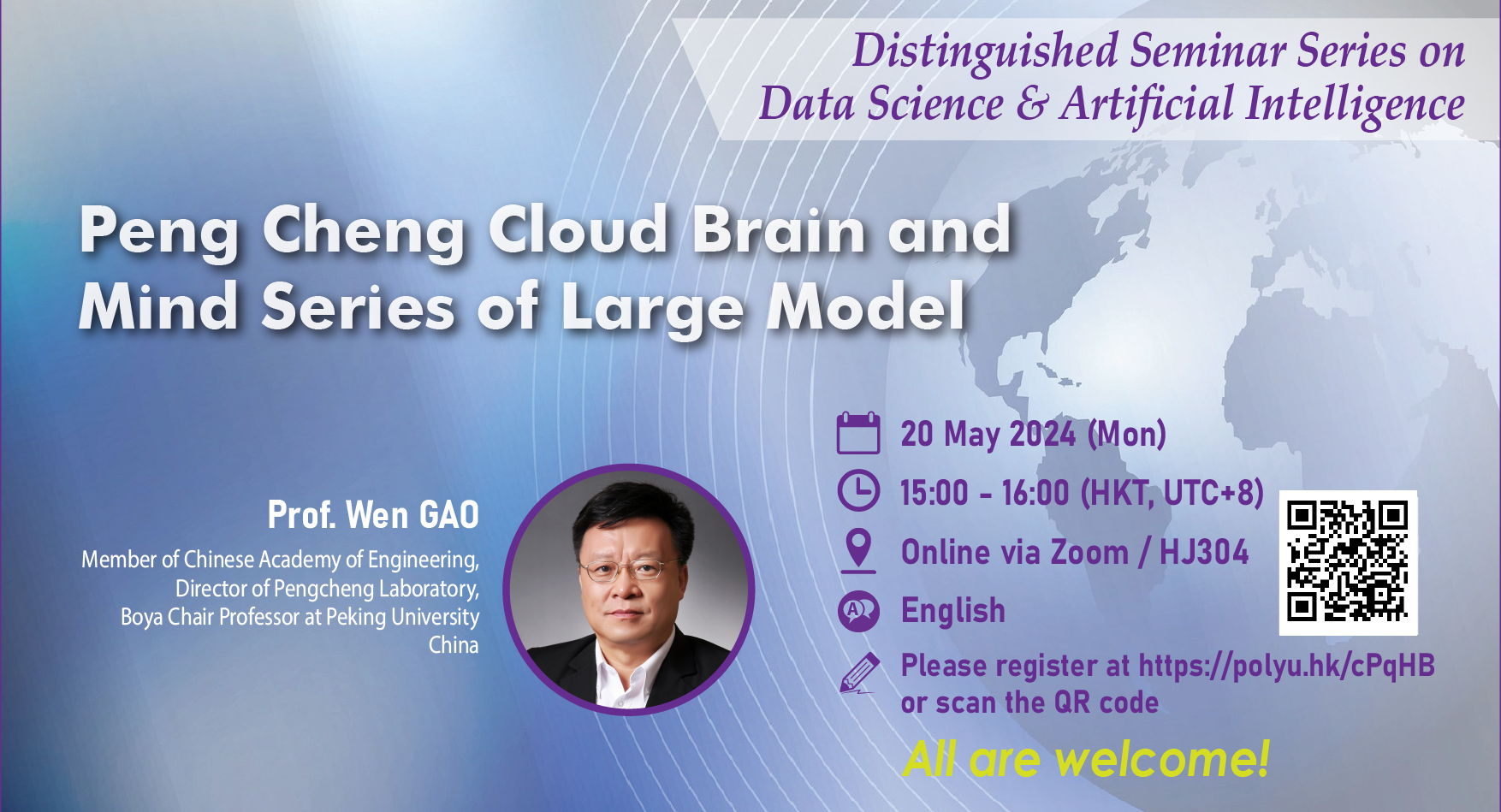 Distinguished Seminar Series on
Data Science & Artificial Intelligence

Peng Cheng Cloud Brain and Mind Series of Large Model

Prof. Wen GAO
Member of Chinese Academy of Engineering,
Director of Pengcheng Laboratory,
Boya Chair Professor at Peking University
China

20 May 2024 (Mon)
15:00 - 16:00 (HKT, UTC+8)
Online via Zoom / HJ304
English
Please register at https://polyu.hk/cPqHB or scan the QR code

All are welcome!